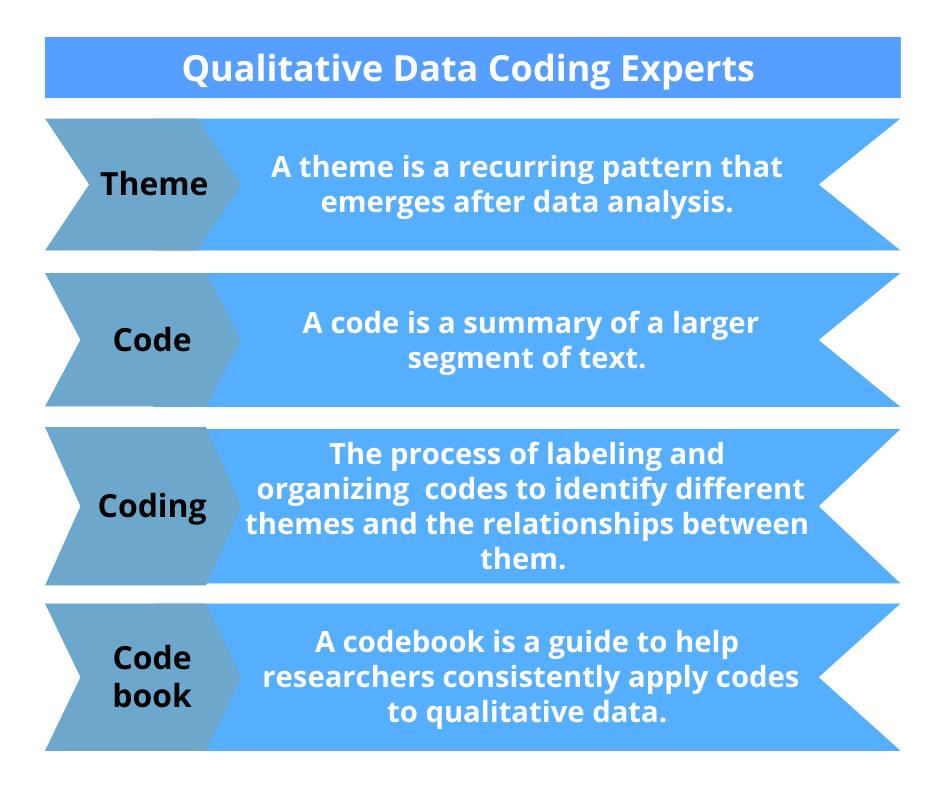 Qualitative Data Coding Experts

Theme

A theme is a recurring pattern that emerges after data analysis.

Code

A code is a summary of a larger segment of text.

Coding

The process of labeling and organizing codes to identify different themes and the relationships between them.

Code book

A codebook is a guide to help researchers consistently apply codes to qualitative data.